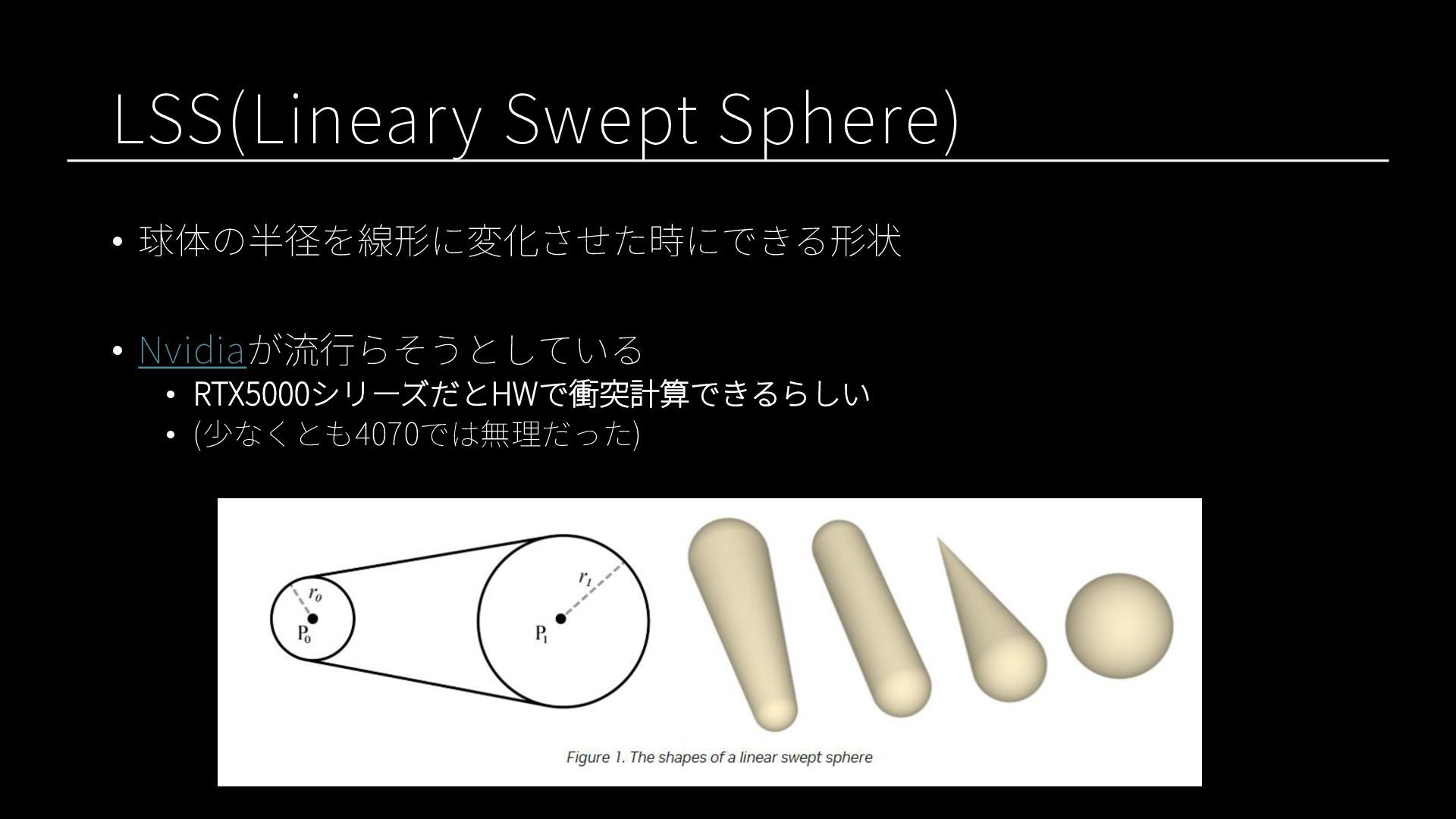 LSS(Lineary Swept Sphere)

• 球体の半径を線形に変化させた時にできる形状

• Nvidiaが流行らそうとしている
  • RTX5000シリーズだとHWで衝突計算できるらしい
  • (少なくとも4070では無理だった)

$r_0$
$P_0$
$r_1$
$P_1$

Figure 1. The shapes of a linear swept sphere